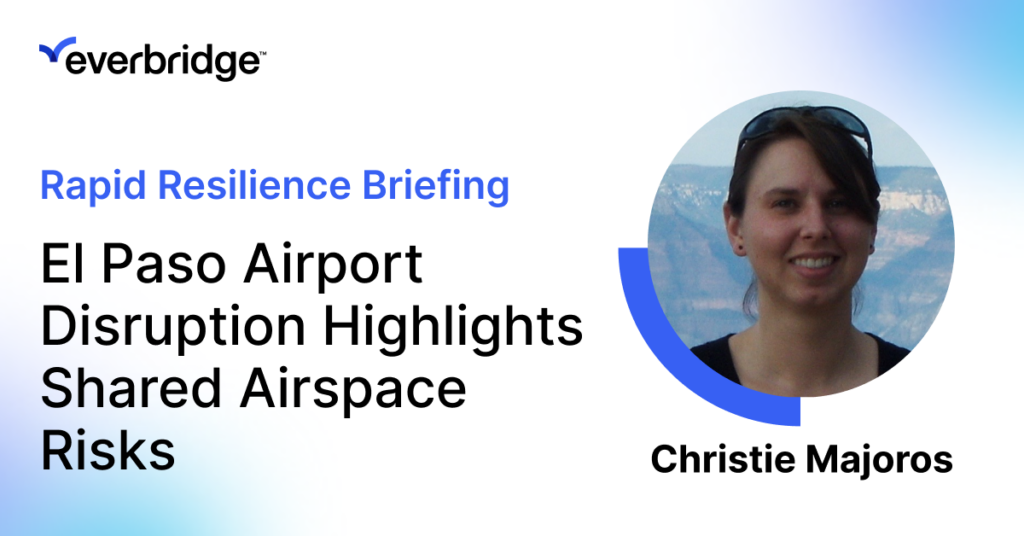 everbridge™

Rapid Resilience Briefing

El Paso Airport Disruption Highlights Shared Airspace Risks

Christie Majoros